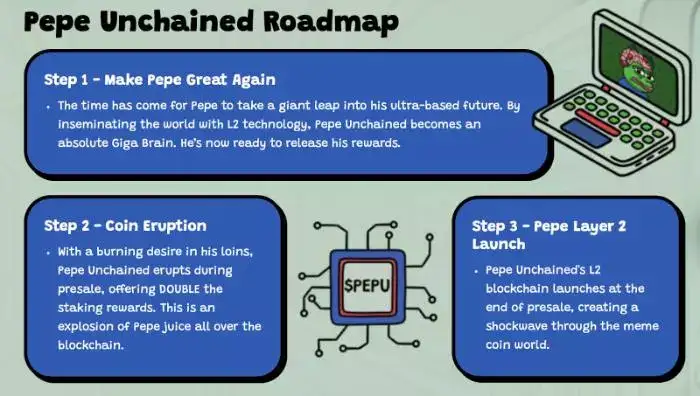 Pepe Unchained Roadmap

Step 1 - Make Pepe Great Again

• The time has come for Pepe to take a giant leap into his ultra-based future. By inseminating the world with L2 technology, Pepe Unchained becomes an absolute Giga Brain. He's now ready to release his rewards.

Step 2 - Coin Eruption

• With a burning desire in his loins, Pepe Unchained erupts during presale, offering DOUBLE the staking rewards. This is an explosion of Pepe juice all over the blockchain.

$PEPU

Step 3 - Pepe Layer 2 Launch

• Pepe Unchained's L2 blockchain launches at the end of presale, creating a shockwave through the meme coin world.